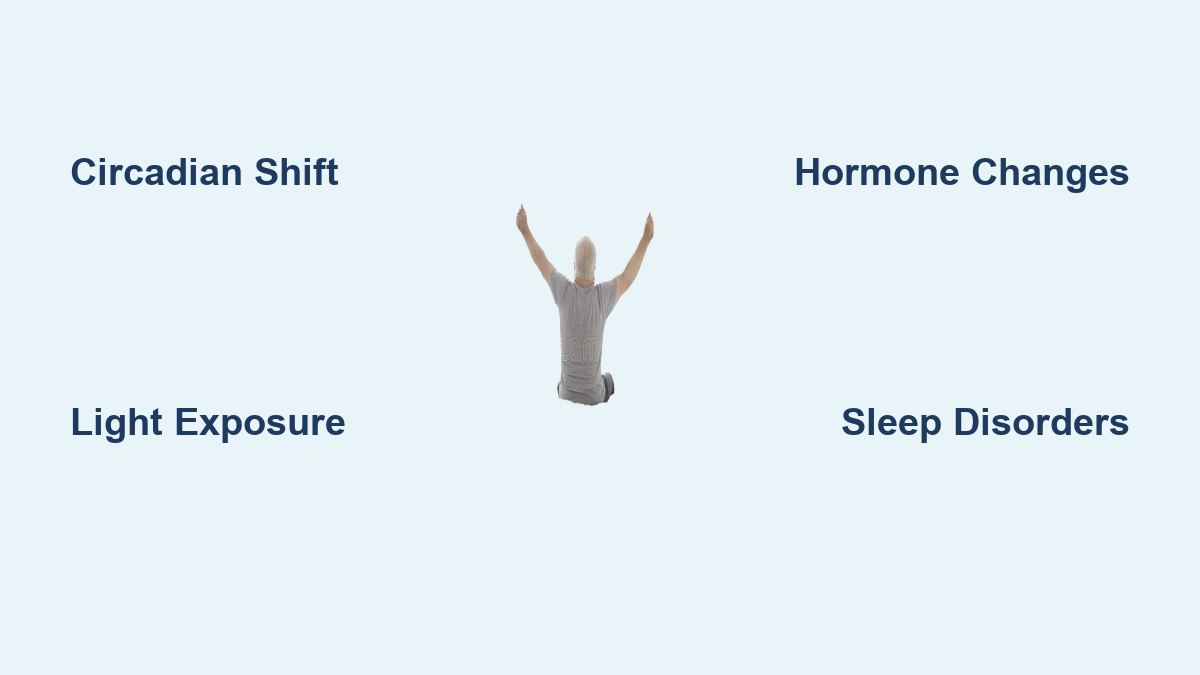 Circadian Shift

Hormone Changes

Light Exposure

Sleep Disorders